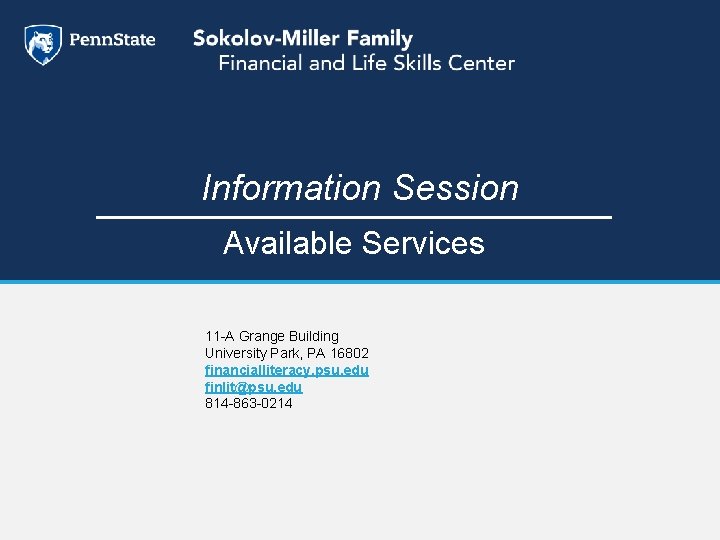 PennState

Sokolov-Miller Family
Financial and Life Skills Center

Information Session

Available Services

11-A Grange Building
University Park, PA 16802
financialliteracy.psu.edu
finlit@psu.edu
814-863-0214